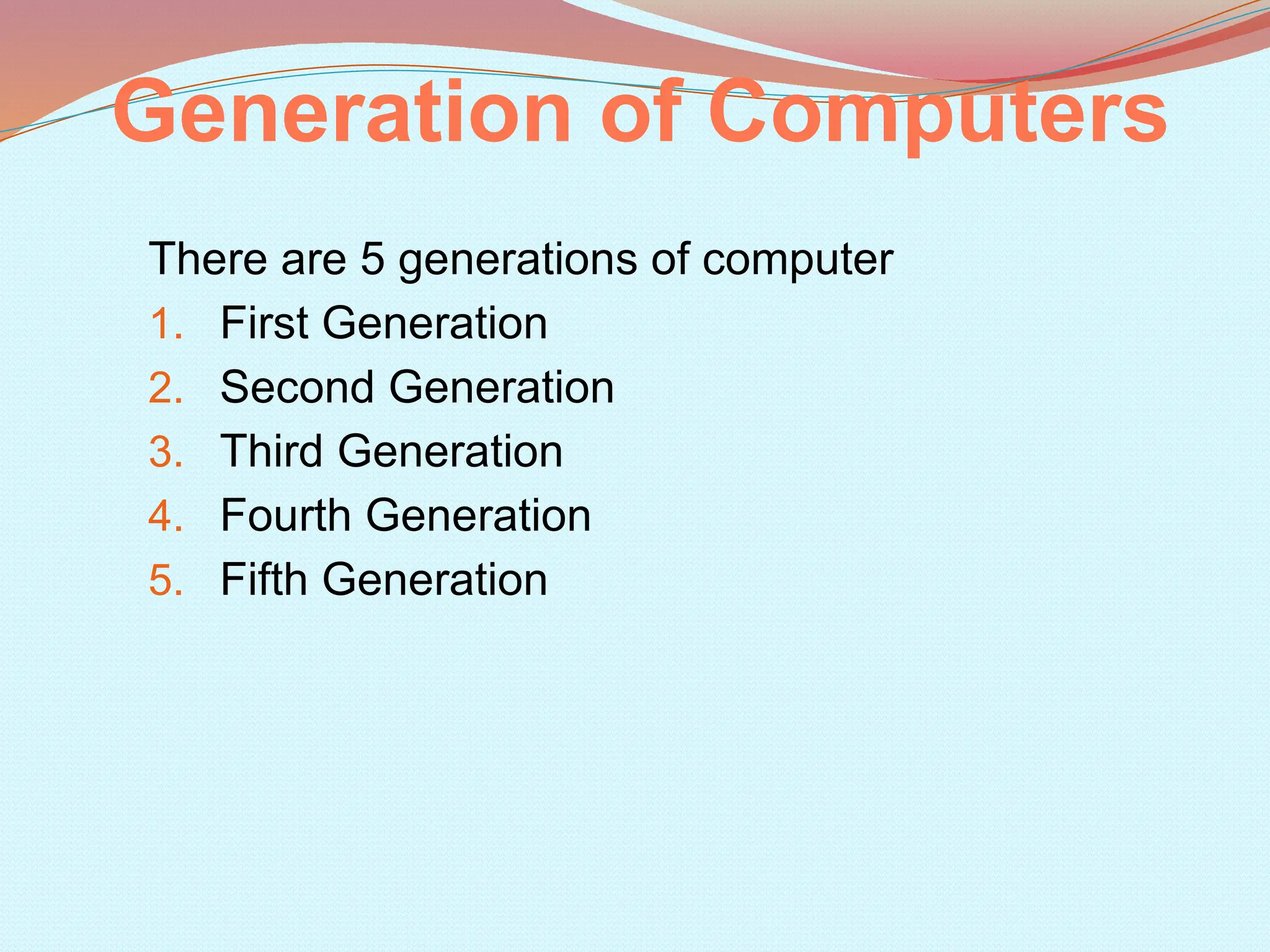 Generation of Computers

There are 5 generations of computer

1. First Generation
2. Second Generation
3. Third Generation
4. Fourth Generation
5. Fifth Generation